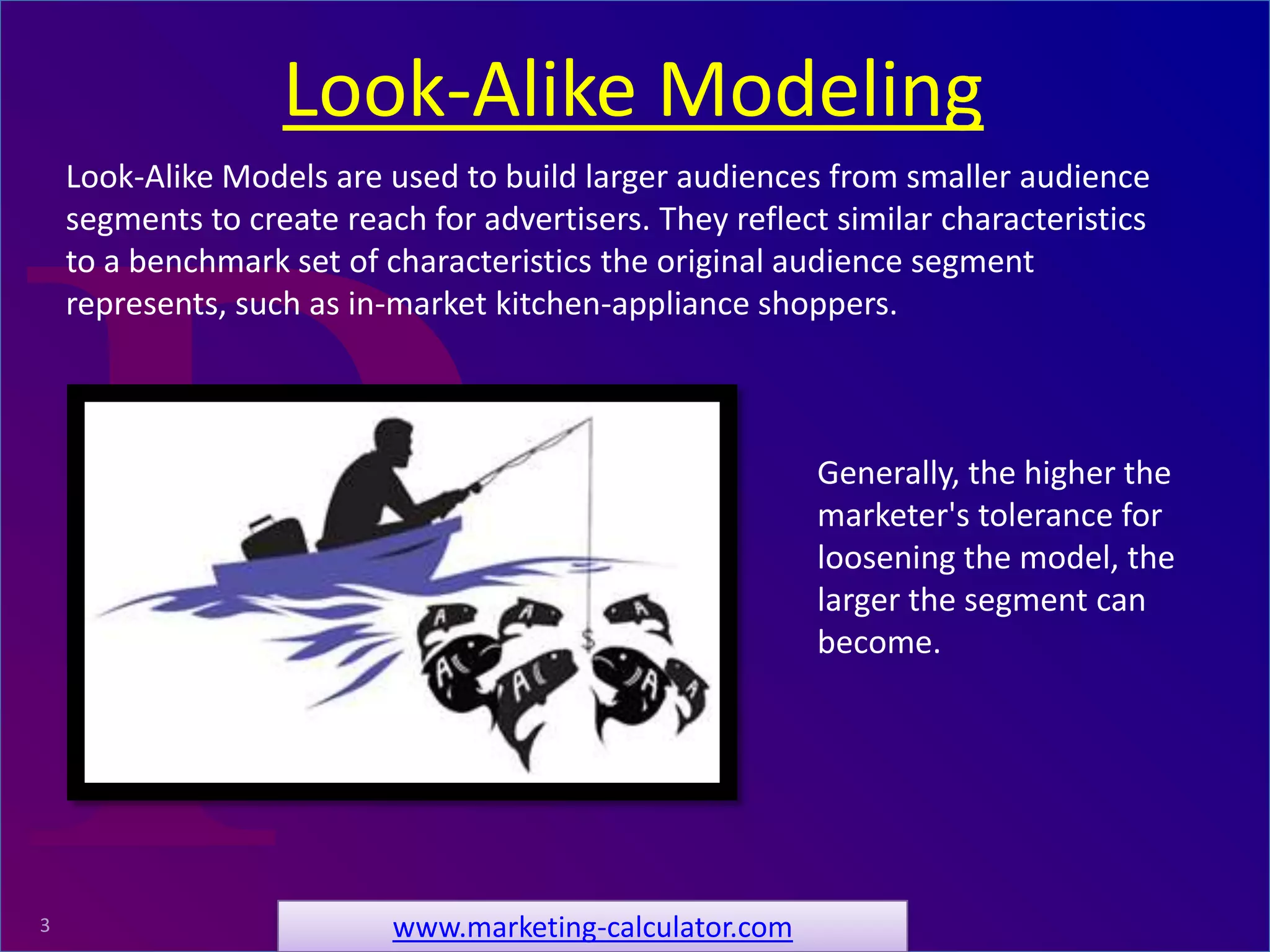 Look-Alike Modeling

Look-Alike Models are used to build larger audiences from smaller audience segments to create reach for advertisers. They reflect similar characteristics to a benchmark set of characteristics the original audience segment represents, such as in-market kitchen-appliance shoppers.

A A A A A A A

$

Generally, the higher the marketer's tolerance for loosening the model, the larger the segment can become.

3

www.marketing-calculator.com